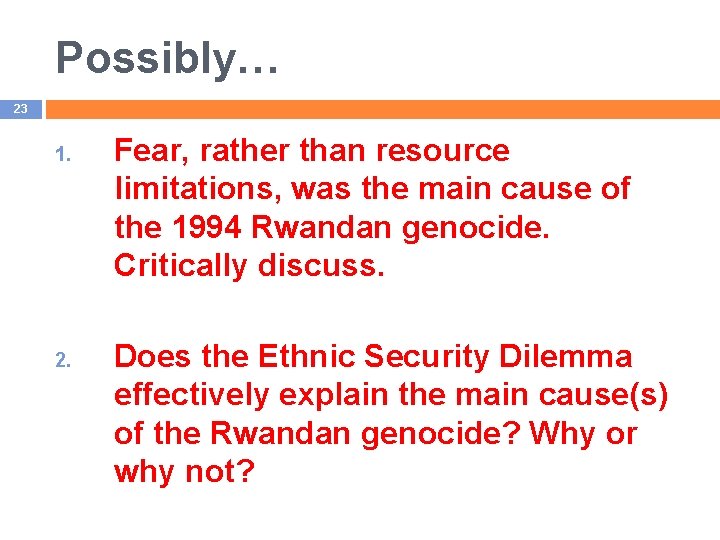 Possibly…

23

1. Fear, rather than resource limitations, was the main cause of the 1994 Rwandan genocide. Critically discuss.

2. Does the Ethnic Security Dilemma effectively explain the main cause(s) of the Rwandan genocide? Why or why not?